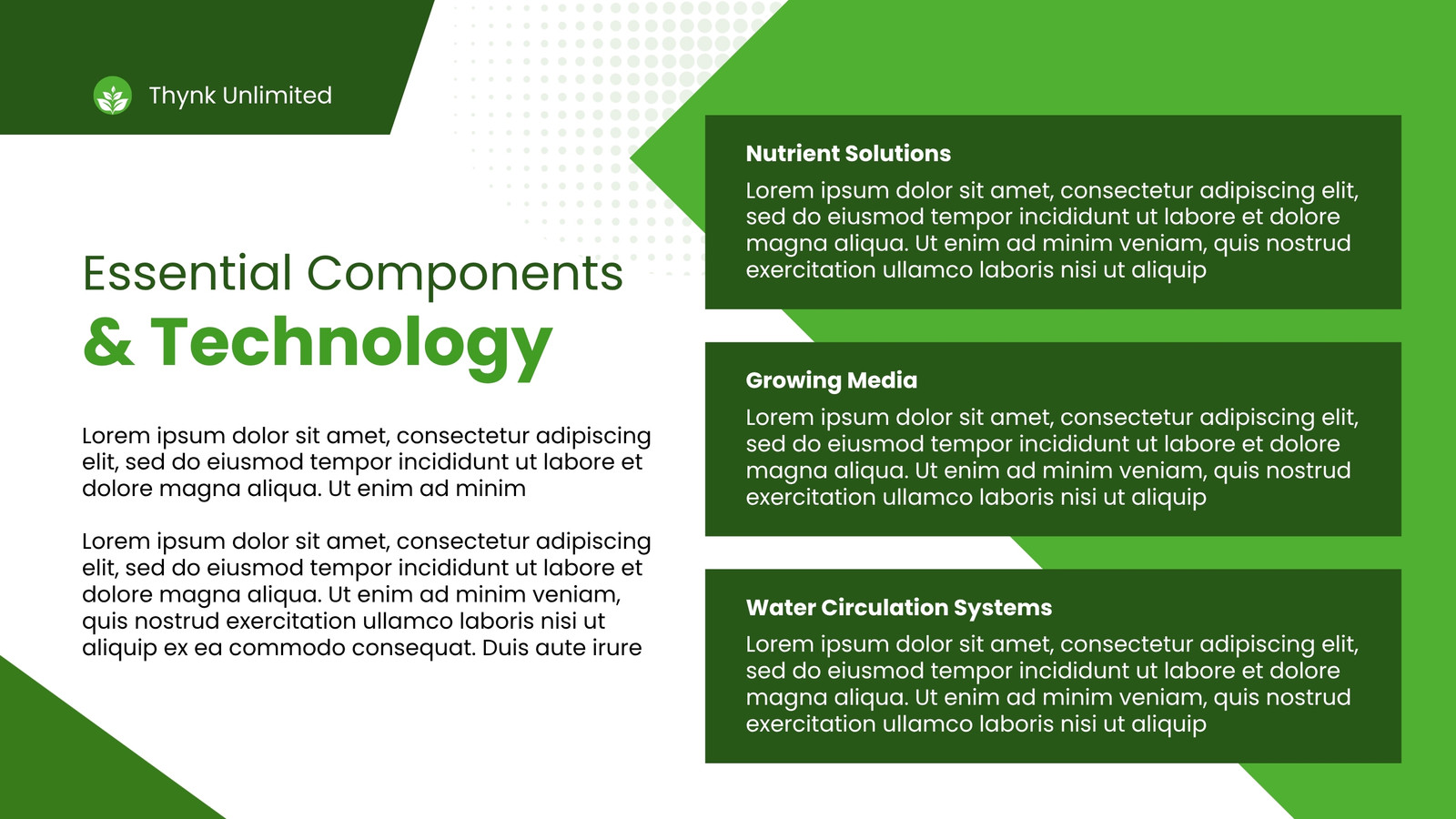 Thynk Unlimited

Essential Components
& Technology

Lorem ipsum dolor sit amet, consectetur adipiscing elit, sed do eiusmod tempor incididunt ut labore et dolore magna aliqua. Ut enim ad minim

Lorem ipsum dolor sit amet, consectetur adipiscing elit, sed do eiusmod tempor incididunt ut labore et dolore magna aliqua. Ut enim ad minim veniam, quis nostrud exercitation ullamco laboris nisi ut aliquip ex ea commodo consequat. Duis aute irure

Nutrient Solutions
Lorem ipsum dolor sit amet, consectetur adipiscing elit, sed do eiusmod tempor incididunt ut labore et dolore magna aliqua. Ut enim ad minim veniam, quis nostrud exercitation ullamco laboris nisi ut aliquip

Growing Media
Lorem ipsum dolor sit amet, consectetur adipiscing elit, sed do eiusmod tempor incididunt ut labore et dolore magna aliqua. Ut enim ad minim veniam, quis nostrud exercitation ullamco laboris nisi ut aliquip

Water Circulation Systems
Lorem ipsum dolor sit amet, consectetur adipiscing elit, sed do eiusmod tempor incididunt ut labore et dolore magna aliqua. Ut enim ad minim veniam, quis nostrud exercitation ullamco laboris nisi ut aliquip